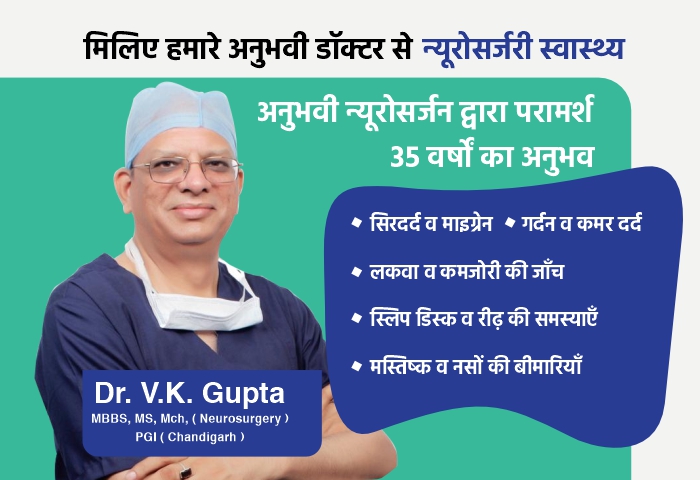 मिलिए हमारे अनुभवी डॉक्टर से न्यूरोसर्जरी स्वास्थ्य

अनुभवी न्यूरोसर्जन द्वारा परामर्श
35 वर्षों का अनुभव

• सिरदर्द व माइग्रेन • गर्दन व कमर दर्द
• लकवा व कमजोरी की जाँच
• स्लिप डिस्क व रीढ़ की समस्याएँ
• मस्तिष्क व नसों की बीमारियाँ

Dr. V.K. Gupta
MBBS, MS, Mch, ( Neurosurgery )
PGI ( Chandigarh )